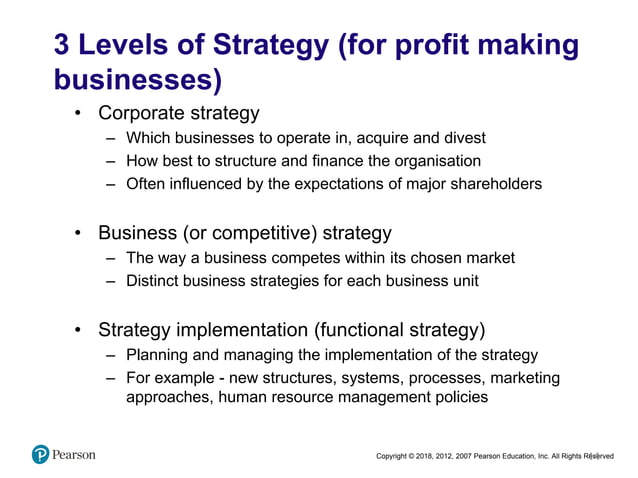 3 Levels of Strategy (for profit making businesses)

• Corporate strategy
– Which businesses to operate in, acquire and divest
– How best to structure and finance the organisation
– Often influenced by the expectations of major shareholders

• Business (or competitive) strategy
– The way a business competes within its chosen market
– Distinct business strategies for each business unit

• Strategy implementation (functional strategy)
– Planning and managing the implementation of the strategy
– For example - new structures, systems, processes, marketing approaches, human resource management policies

Pearson

Copyright © 2018, 2012, 2007 Pearson Education, Inc. All Rights Reserved